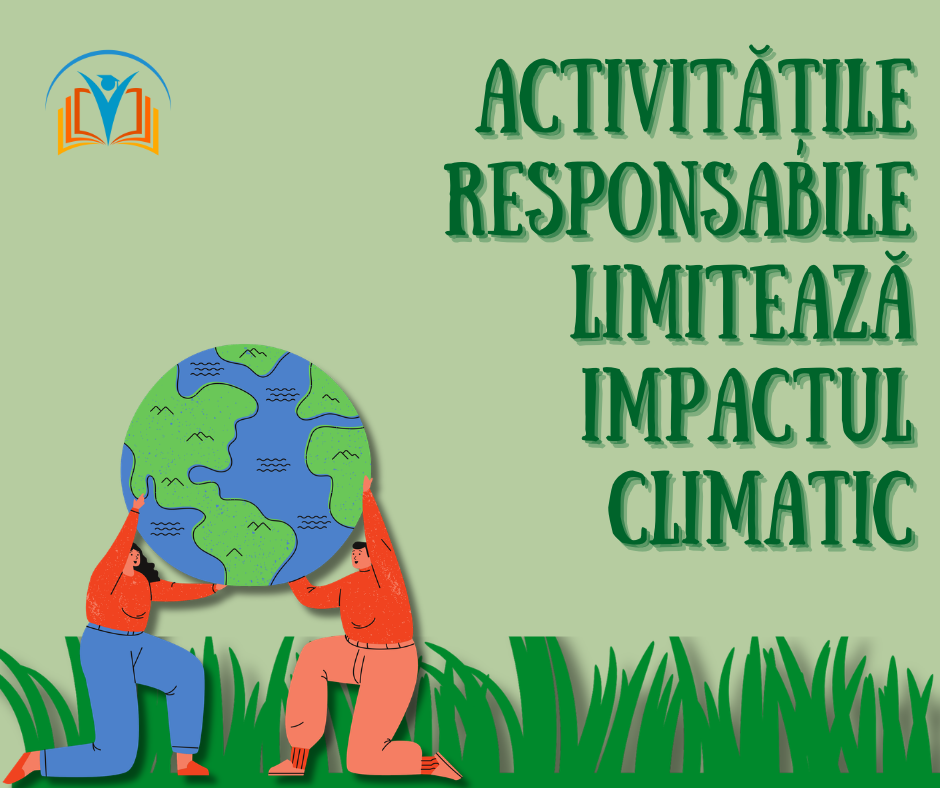 ACTIVITĂȚILE RESPONSABILE LIMITEAZĂ IMPACTUL CLIMATIC